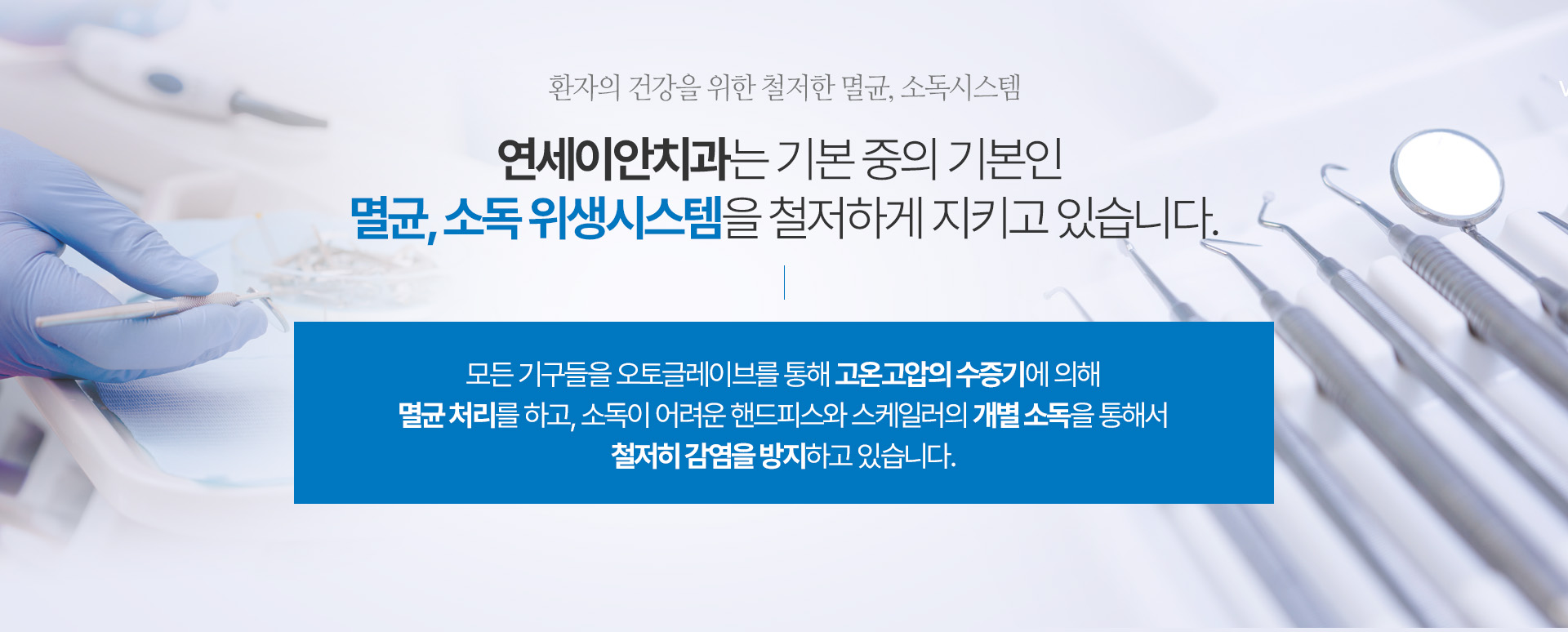 환자의 건강을 위한 철저한 멸균, 소독시스템

연세이안치과는 기본 중의 기본인
멸균, 소독 위생시스템을 철저하게 지키고 있습니다.

모든 기구들을 오토글레이브를 통해 고온고압의 수증기에 의해
멸균 처리를 하고, 소독이 어려운 핸드피스와 스케일러의 개별 소독을 통해서
철저히 감염을 방지하고 있습니다.